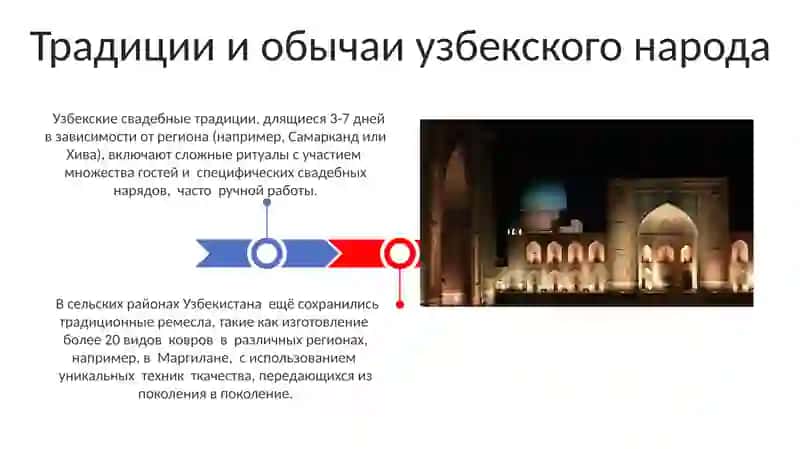 Традиции и обычаи узбекского народа

Узбекские свадебные традиции, длящиеся 3-7 дней в зависимости от региона (например, Самарканд или Хива), включают сложные ритуалы с участием множества гостей и специфических свадебных нарядов, часто ручной работы.

В сельских районах Узбекистана ещё сохранились традиционные ремесла, такие как изготовление более 20 видов ковров в различных регионах, например, в Маргилане, с использованием уникальных техник ткачества, передающихся из поколения в поколение.